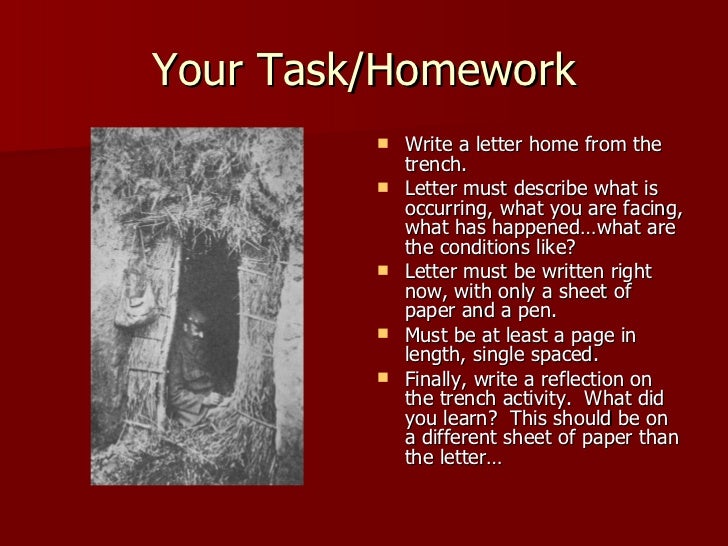 Your Task/Homework

- Write a letter home from the trench.
- Letter must describe what is occurring, what you are facing, what has happened…what are the conditions like?
- Letter must be written right now, with only a sheet of paper and a pen.
- Must be at least a page in length, single spaced.
- Finally, write a reflection on the trench activity.  What did you learn?  This should be on a different sheet of paper than the letter…